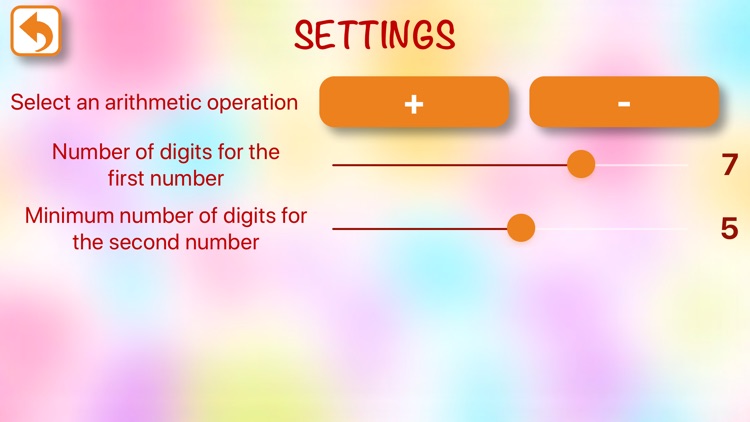 SETTINGS

Select an arithmetic operation

+

-

Number of digits for the first number

7

Minimum number of digits for the second number

5